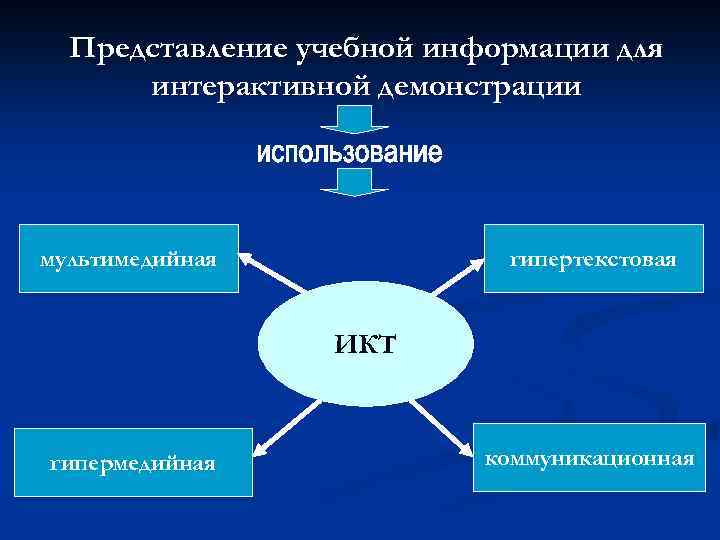 Представление учебной информации для интерактивной демонстрации

использование

мультимедийная

гипертекстовая

ИКТ

гипермедийная

коммуникационная